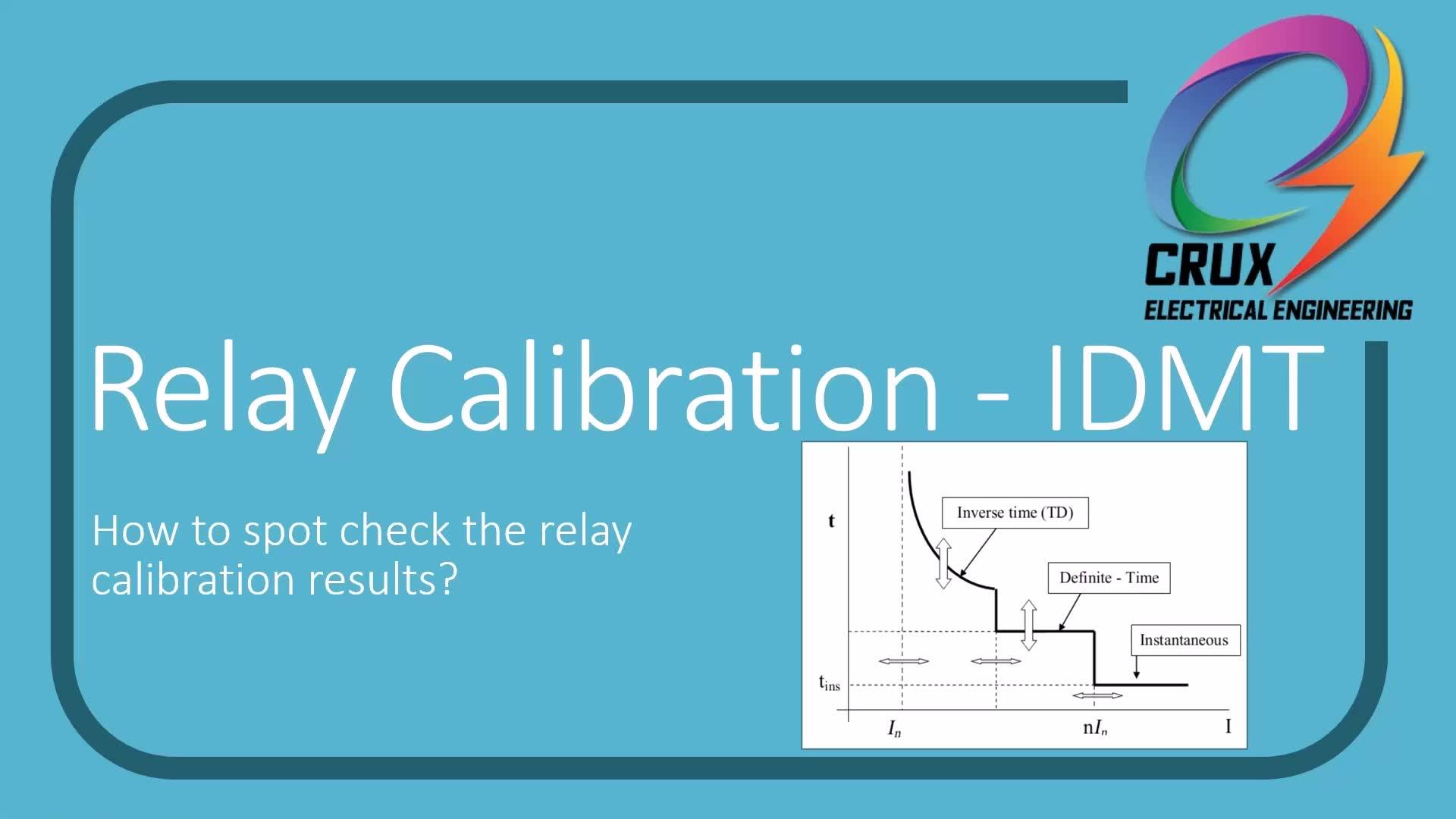 CRUX
ELECTRICAL ENGINEERING

Relay Calibration - IDMT

How to spot check the relay calibration results?

t
Inverse time (TD)
Definite - Time
Instantaneous
$t_{ins}$
$I_n$
$nI_n$
I